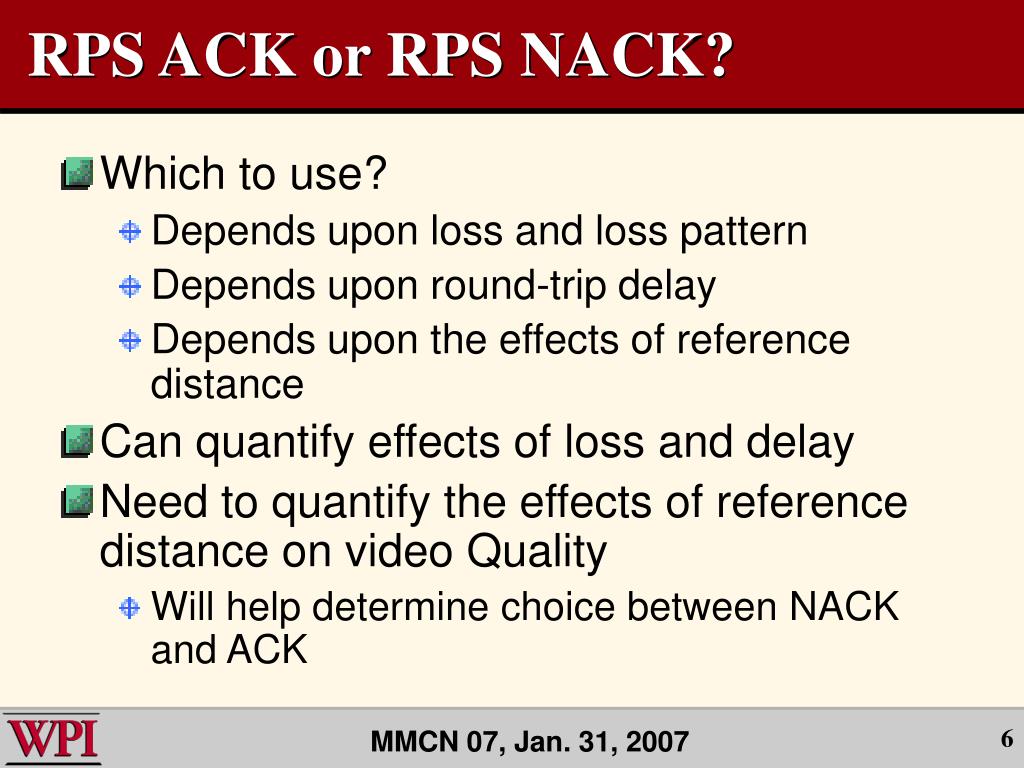 RPS ACK or RPS NACK?

Which to use?

Depends upon loss and loss pattern

Depends upon round-trip delay

Depends upon the effects of reference distance

Can quantify effects of loss and delay

Need to quantify the effects of reference distance on video Quality

Will help determine choice between NACK and ACK

WPI

MMCN 07, Jan. 31, 2007

6